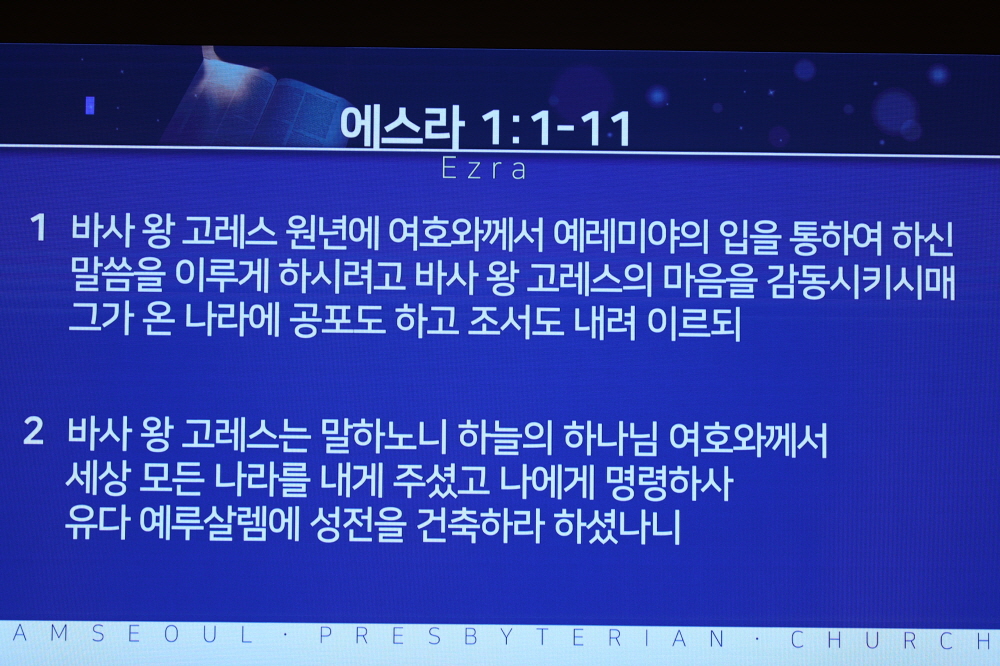 에스라 1:1-11
Ezra

1 바사 왕 고레스 원년에 여호와께서 예레미야의 입을 통하여 하신 말씀을 이루게 하시려고 바사 왕 고레스의 마음을 감동시키시매 그가 온 나라에 공포도 하고 조서도 내려 이르되

2 바사 왕 고레스는 말하노니 하늘의 하나님 여호와께서 세상 모든 나라를 내게 주셨고 나에게 명령하사 유다 예루살렘에 성전을 건축하라 하셨나니

AMSEOUL · PRESBYTERIAN · CHURCH